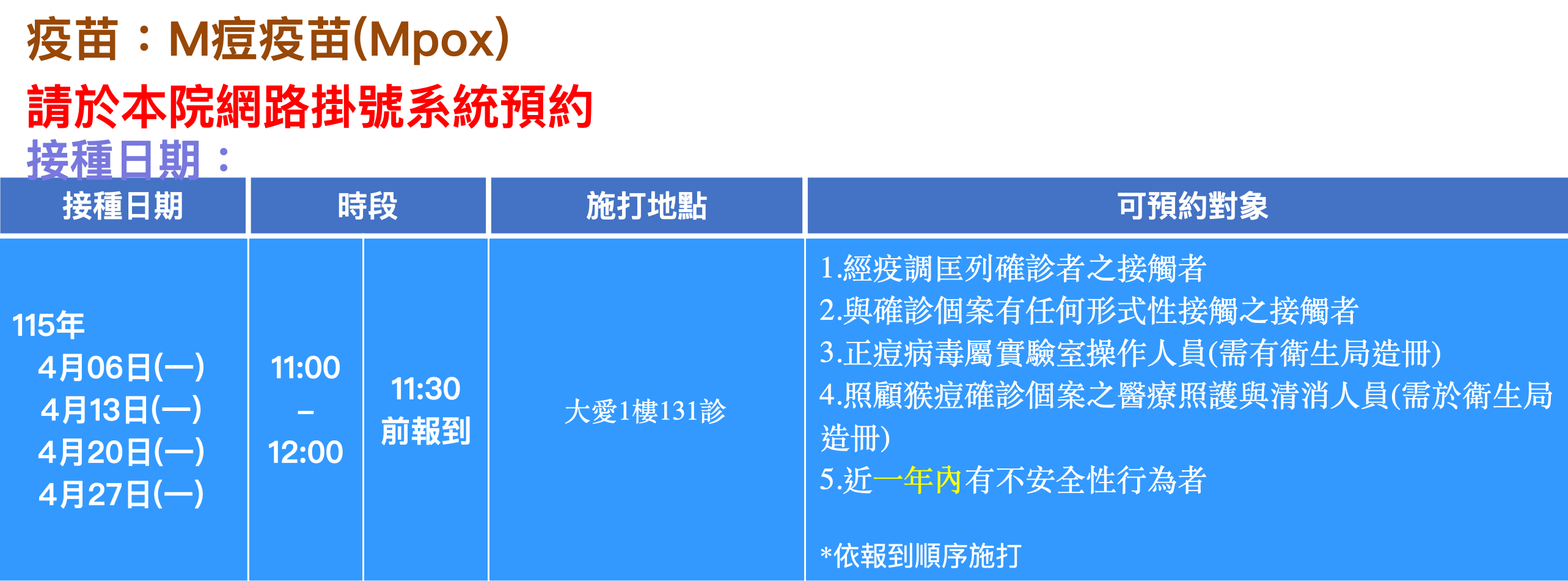 疫苗：M痘疫苗(Mpox)

請於本院網路掛號系統預約

接種日期：

| 接種日期 | 時段 | | 施打地點 | 可預約對象 |
|---|---|---|---|---|
| 115年 4月06日(一) 4月13日(一) 4月20日(一) 4月27日(一) | 11:00 – 12:00 | 11:30 前報到 | 大愛1樓131診 | 1.經疫調匡列確診者之接觸者 2.與確診個案有任何形式性接觸之接觸者 3.正痘病毒屬實驗室操作人員(需有衛生局造冊) 4.照顧猴痘確診個案之醫療照護與清消人員(需於衛生局造冊) 5.近一年內有不安全性行為者 *依報到順序施打 |